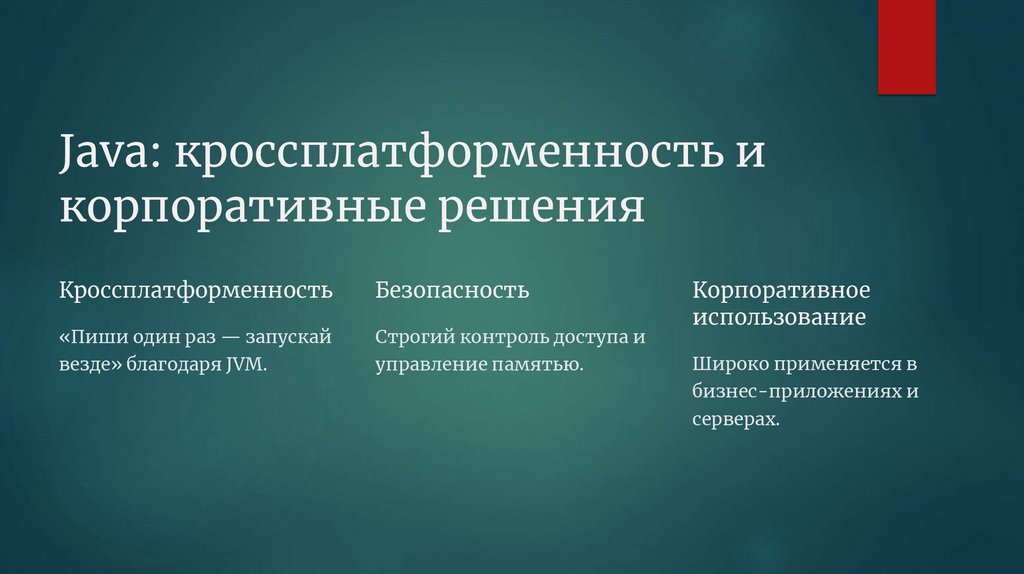 Java: кроссплатформенность и корпоративные решения

Кроссплатформенность

«Пиши один раз — запускай везде» благодаря JVM.

Безопасность

Строгий контроль доступа и управление памятью.

Корпоративное использование

Широко применяется в бизнес-приложениях и серверах.